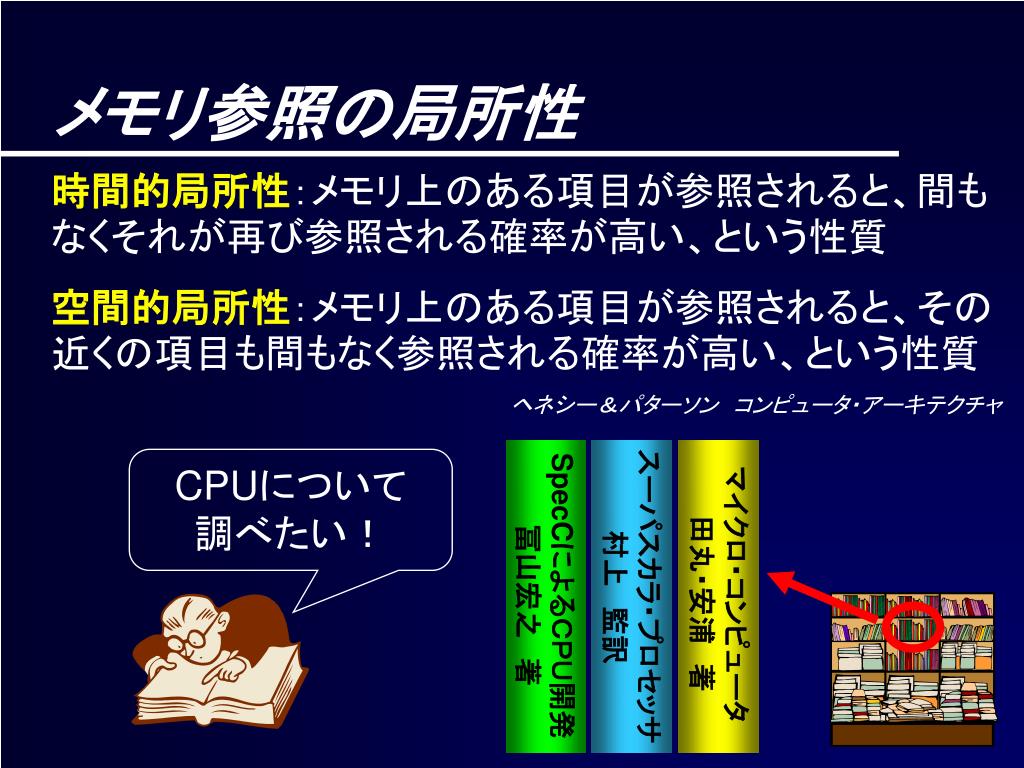 メモリ参照の局所性

時間的局所性：メモリ上のある項目が参照されると、間もなくそれが再び参照される確率が高い、という性質

空間的局所性：メモリ上のある項目が参照されると、その近くの項目も間もなく参照される確率が高い、という性質

ヘネシー＆パターソン　コンピュータ・アーキテクチャ

CPUについて調べたい！

SpecCによるCPU開発
冨山宏之　著

スーパスカラ・プロセッサ
村上　監訳

マイクロ・コンピュータ
田丸・安浦　著